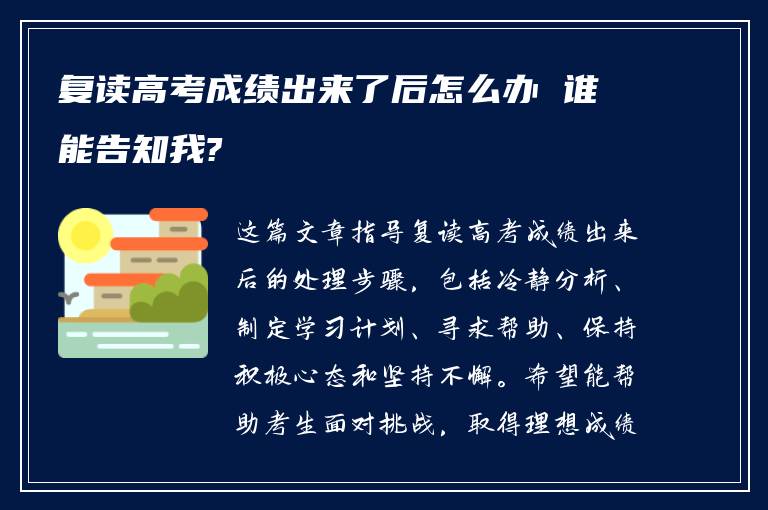 复读高考成绩出来了后怎么办 谁能告知我?

这篇文章指导复读高考成绩出来后的处理步骤，包括冷静分析、制定学习计划、寻求帮助、保持积极心态和坚持不懈。希望能帮助考生面对挑战，取得理想成绩